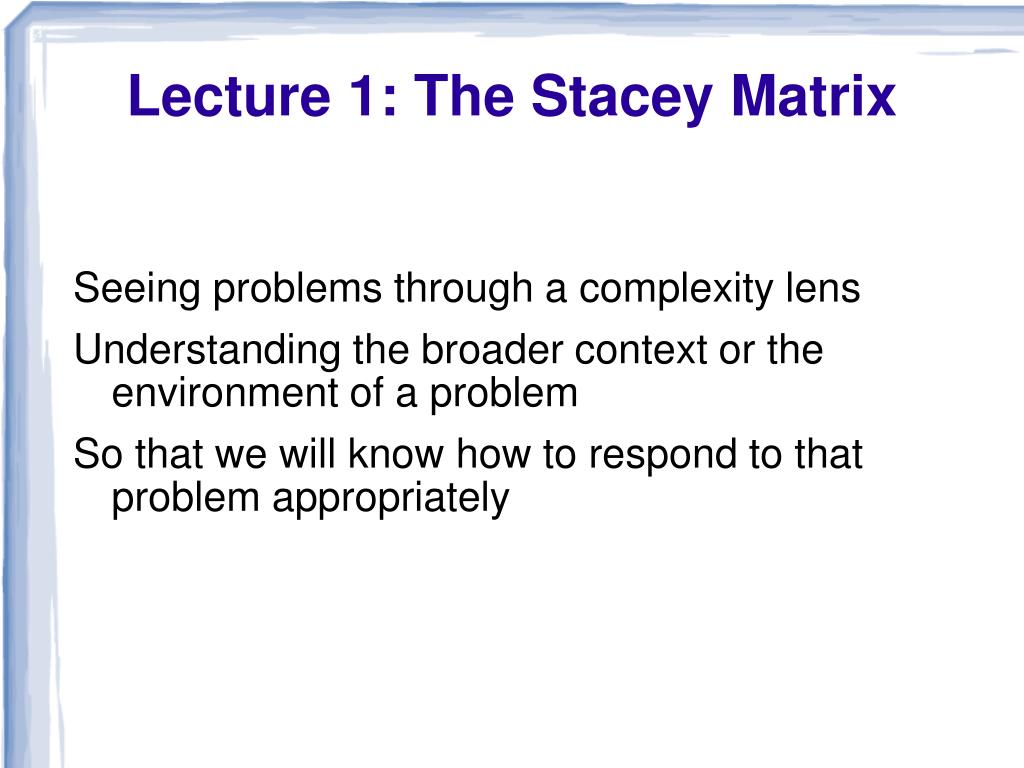 Lecture 1: The Stacey Matrix

Seeing problems through a complexity lens

Understanding the broader context or the environment of a problem

So that we will know how to respond to that problem appropriately